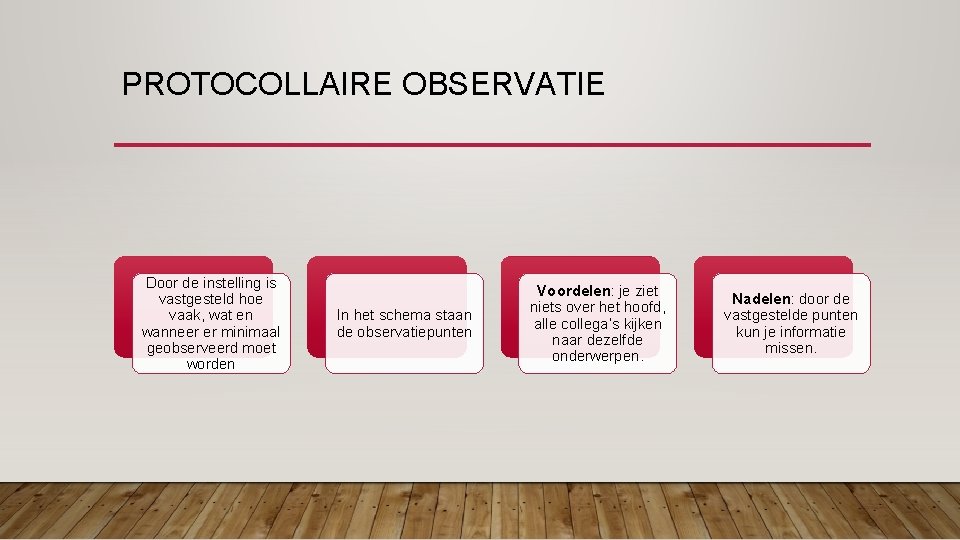 PROTOCOLLAIRE OBSERVATIE

Door de instelling is vastgesteld hoe vaak, wat en wanneer er minimaal geobserveerd moet worden

In het schema staan de observatiepunten

Voordelen: je ziet niets over het hoofd, alle collega's kijken naar dezelfde onderwerpen.

Nadelen: door de vastgestelde punten kun je informatie missen.